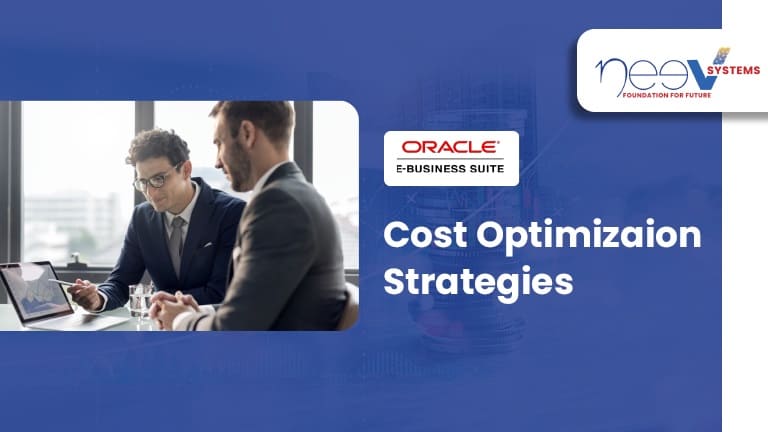 neeV SYSTEMS
FOUNDATION FOR FUTURE

ORACLE
E-BUSINESS SUITE

Cost Optimizaion Strategies